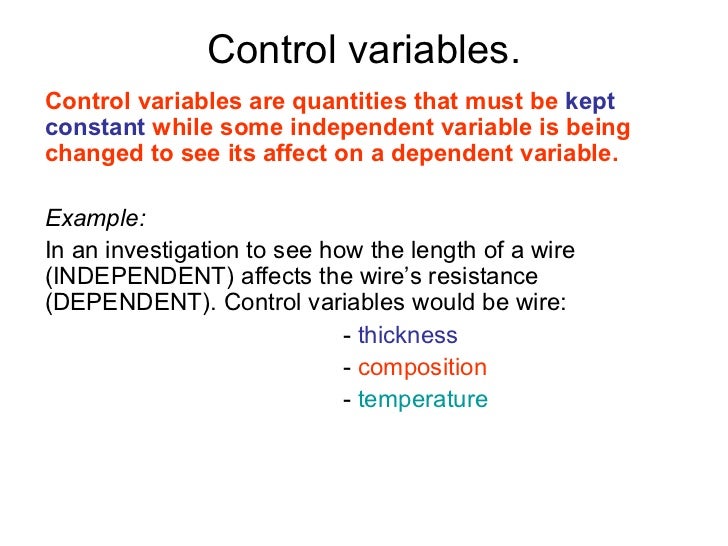 Control variables.

Control variables are quantities that must be kept constant while some independent variable is being changed to see its affect on a dependent variable.

Example:

In an investigation to see how the length of a wire (INDEPENDENT) affects the wire's resistance (DEPENDENT). Control variables would be wire:

- thickness
- composition
- temperature